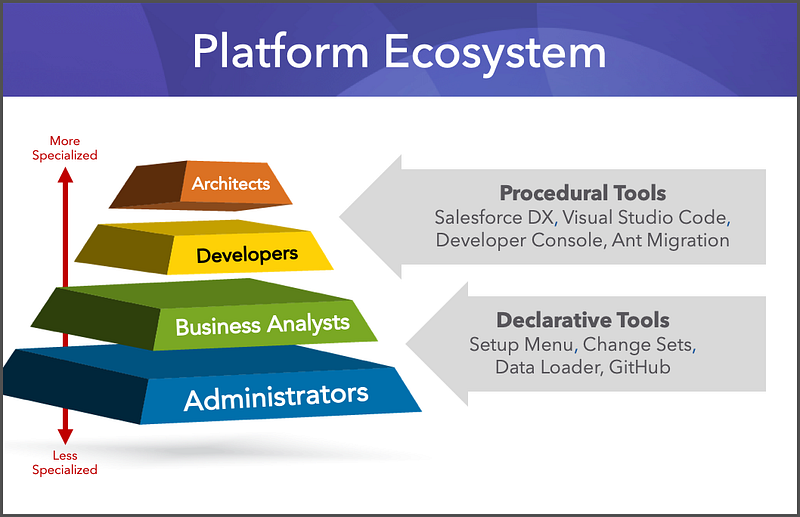 Platform Ecosystem

More Specialized

Architects

Developers

Business Analysts

Administrators

Less Specialized

Procedural Tools
Salesforce DX, Visual Studio Code, Developer Console, Ant Migration

Declarative Tools
Setup Menu, Change Sets, Data Loader, GitHub